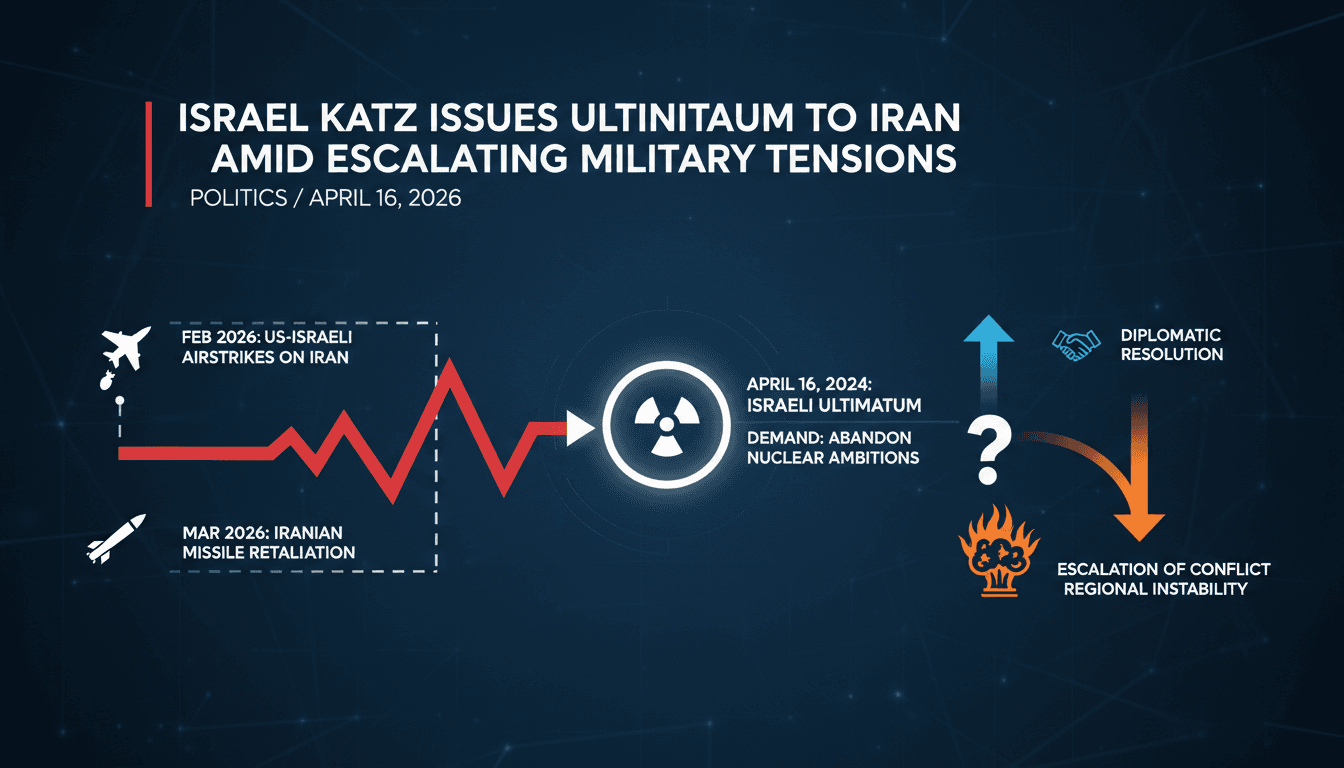 ISRAEL KATZ ISSUES ULTINITAUM TO IRAN AMID ESCALATING MILITARY TENSIONS

POLITICS / APRIL 16, 2026

FEB 2026: US-ISRAELI AIRSTRIKES ON IRAN

MAR 2026: IRANIAN MISSILE RETALIATION

APRIL 16, 2024: ISRAELI ULTIMATUM

DEMAND: ABANDON NUCLEAR AMBITIONS

?

DIPLOMATIC RESOLUTION

ESCALATION OF CONFLICT REGIONAL INSTABILITY